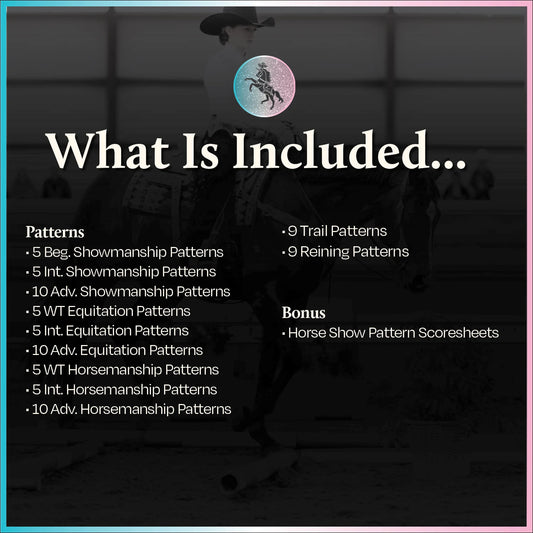 What Is Included...

Patterns
• 5 Beg. Showmanship Patterns
• 5 Int. Showmanship Patterns
• 10 Adv. Showmanship Patterns
• 5 WT Equitation Patterns
• 5 Int. Equitation Patterns
• 10 Adv. Equitation Patterns
• 5 WT Horsemanship Patterns
• 5 Int. Horsemanship Patterns
• 10 Adv. Horsemanship Patterns
• 9 Trail Patterns
• 9 Reining Patterns

Bonus
• Horse Show Pattern Scoresheets